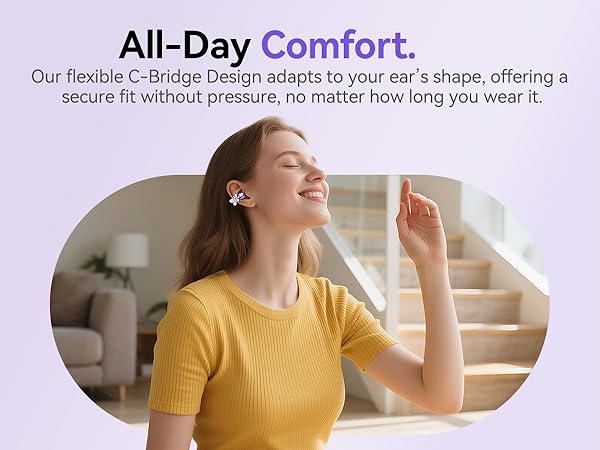 All-Day Comfort.

Our flexible C-Bridge Design adapts to your ear's shape, offering a secure fit without pressure, no matter how long you wear it.